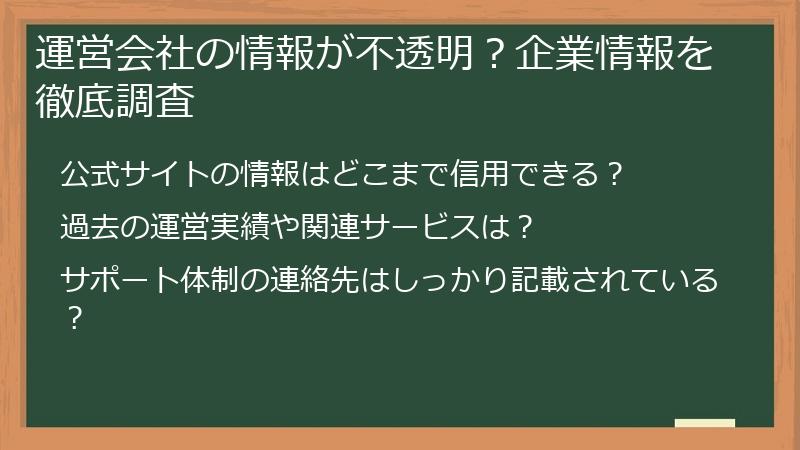 運営会社の情報が不透明？企業情報を徹底調査

公式サイトの情報はどこまで信用できる？

過去の運営実績や関連サービスは？

サポート体制の連絡先はしっかり記載されている？